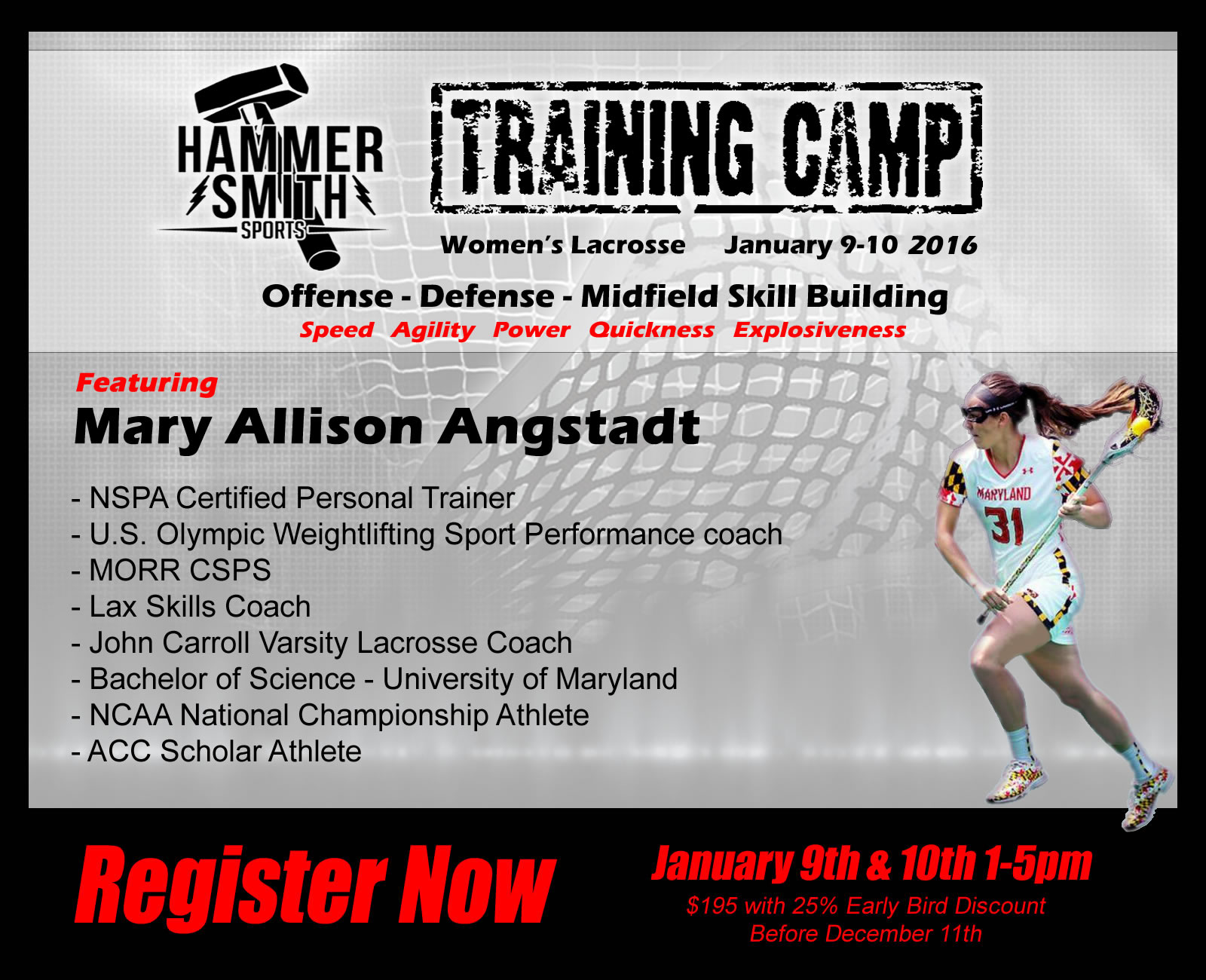 HAMMER SMITH SPORTS

TRAINING CAMP

Women's Lacrosse January 9-10 2016

Offense - Defense - Midfield Skill Building

Speed Agility Power Quickness Explosiveness

Featuring

Mary Allison Angstadt

- NSPA Certified Personal Trainer
- U.S. Olympic Weightlifting Sport Performance coach
- MORR CSPS
- Lax Skills Coach
- John Carroll Varsity Lacrosse Coach
- Bachelor of Science - University of Maryland
- NCAA National Championship Athlete
- ACC Scholar Athlete

MARYLAND 31

Register Now

January 9th & 10th 1-5pm

$195 with 25% Early Bird Discount Before December 11th